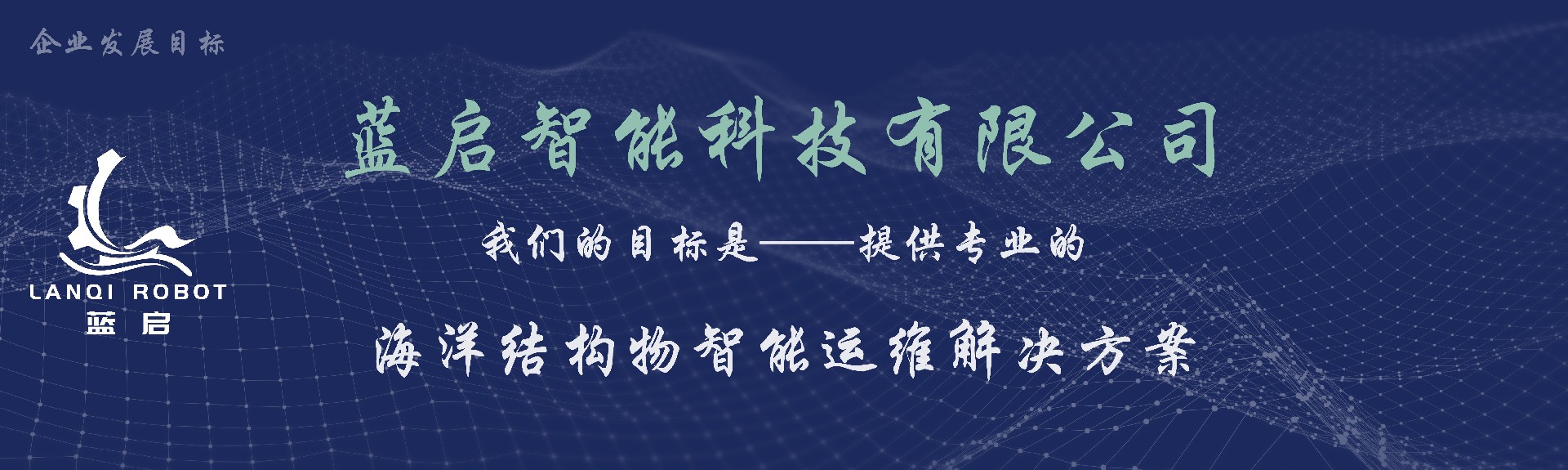 企业发展目标

LANQI ROBOT
蓝启

蓝启智能科技有限公司

我们的目标是——提供专业的

海洋结构物智能运维解决方案